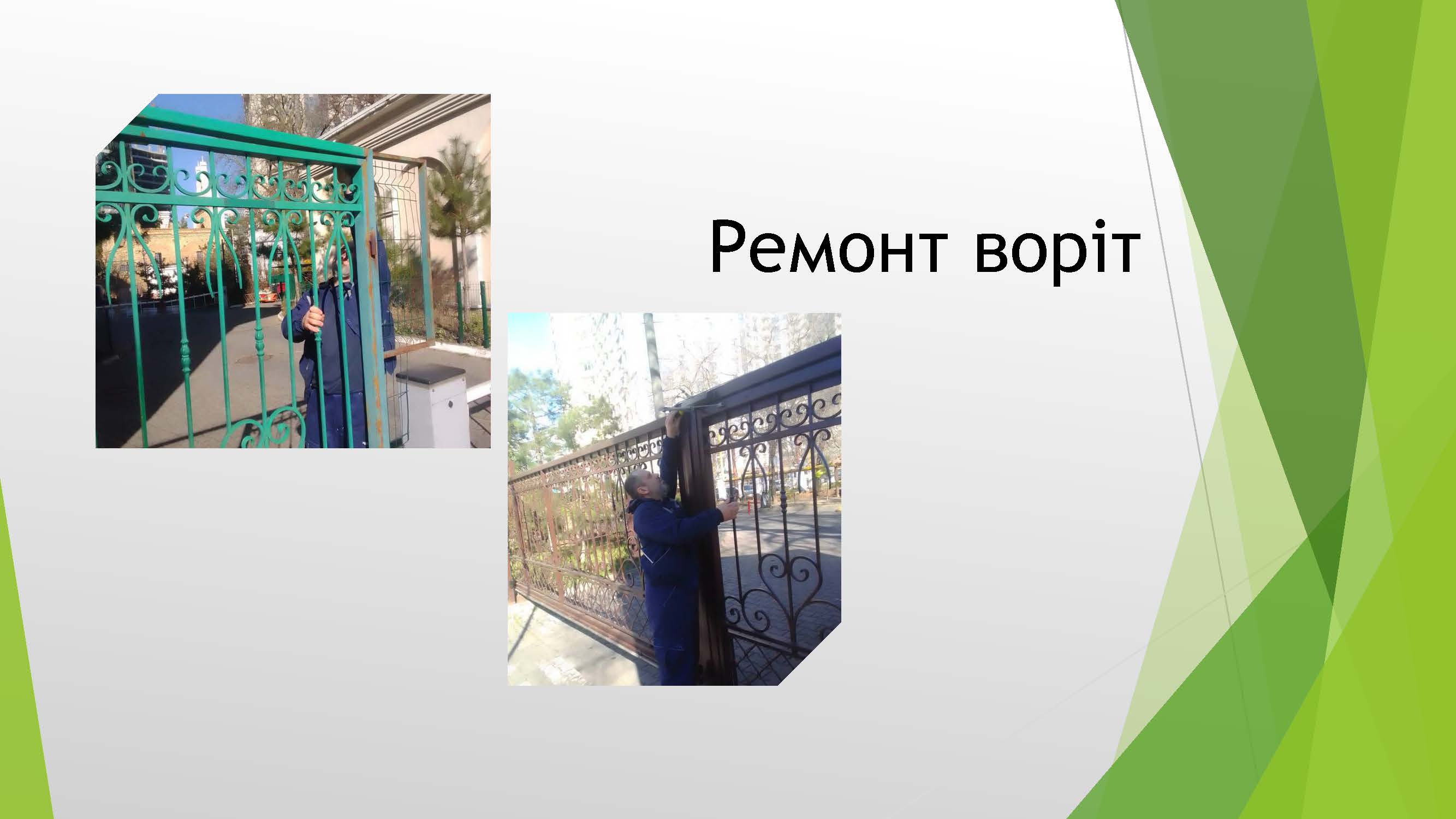 Ремонт воріт